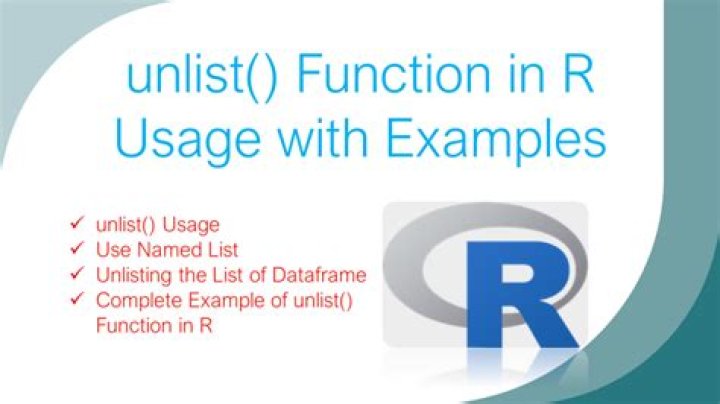 unlist() Function in R
Usage with Examples

✓ unlist() Usage
✓ Use Named List
✓ Unlisting the List of Dataframe
✓ Complete Example of unlist() Function in R

R